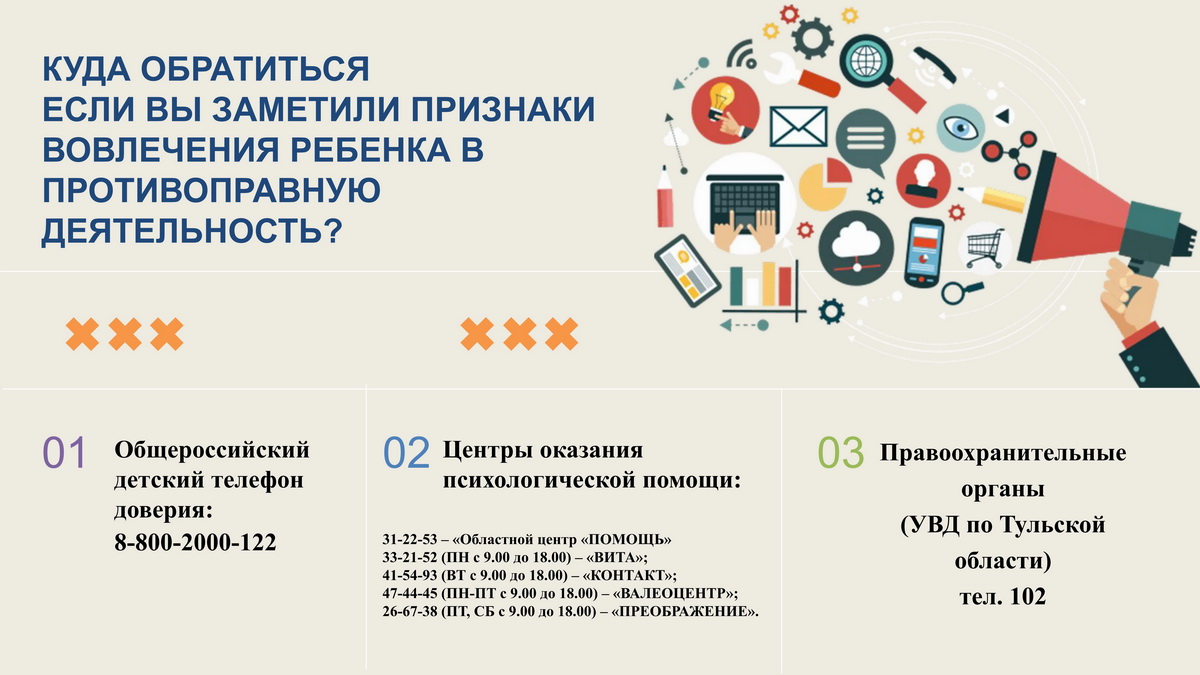 КУДА ОБРАТИТЬСЯ
ЕСЛИ ВЫ ЗАМЕТИЛИ ПРИЗНАКИ ВОВЛЕЧЕНИЯ РЕБЕНКА В ПРОТИВОПРАВНУЮ ДЕЯТЕЛЬНОСТЬ?

01 Общероссийский детский телефон доверия:
8-800-2000-122

02 Центры оказания психологической помощи:

31-22-53 – «Областной центр «ПОМОЩЬ»
33-21-52 (ПН с 9.00 до 18.00) – «ВИТА»;
41-54-93 (ВТ с 9.00 до 18.00) – «КОНТАКТ»;
47-44-45 (ПН-ПТ с 9.00 до 18.00) – «ВАЛЕОЦЕНТР»;
26-67-38 (ПТ, СБ с 9.00 до 18.00) – «ПРЕОБРАЖЕНИЕ».

03 Правоохранительные органы
(УВД по Тульской области)
тел. 102